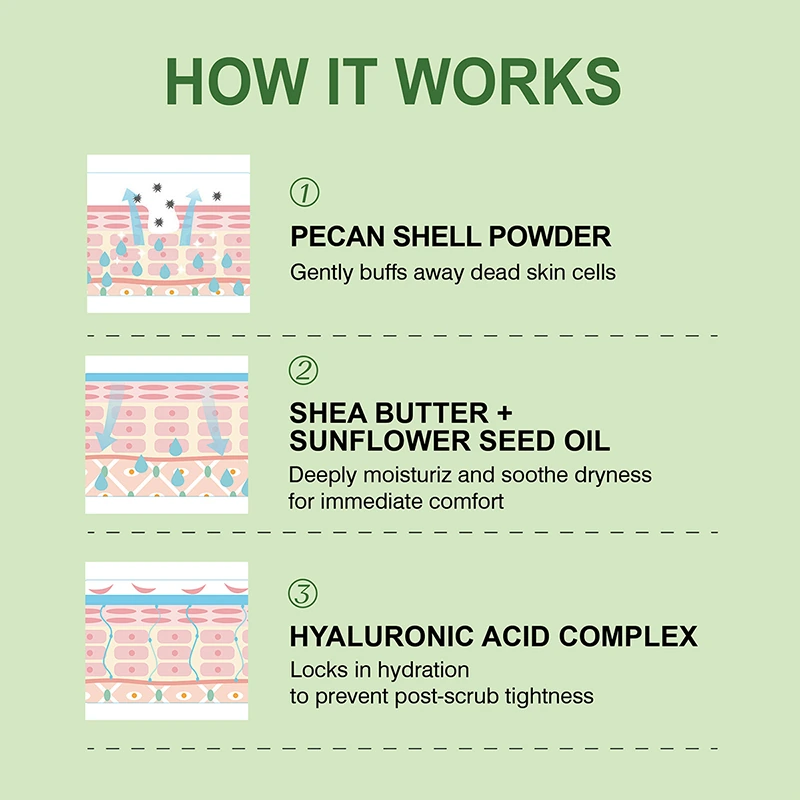 HOW IT WORKS

①
PECAN SHELL POWDER
Gently buffs away dead skin cells

②
SHEA BUTTER + SUNFLOWER SEED OIL
Deeply moisturiz and soothe dryness for immediate comfort

③
HYALURONIC ACID COMPLEX
Locks in hydration
to prevent post-scrub tightness